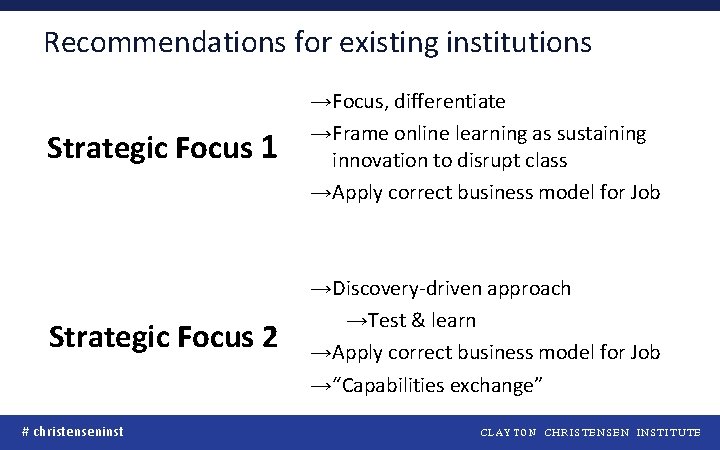 Recommendations for existing institutions

Strategic Focus 1

→Focus, differentiate
→Frame online learning as sustaining innovation to disrupt class
→Apply correct business model for Job

Strategic Focus 2

→Discovery-driven approach
→Test & learn
→Apply correct business model for Job
→"Capabilities exchange"

# christenseninst

CLAYTON CHRISTENSEN INSTITUTE